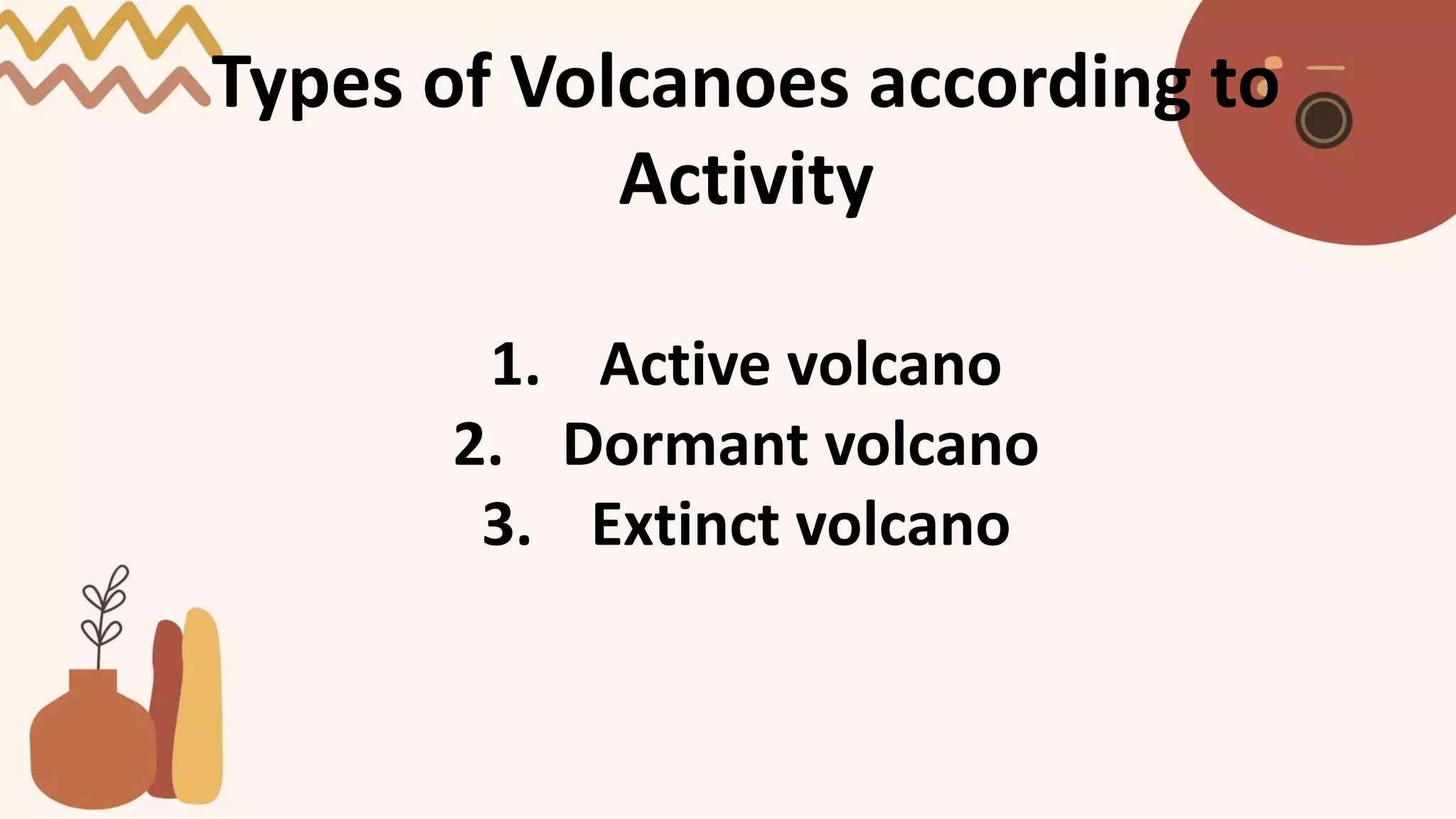 Types of Volcanoes according to Activity

1. Active volcano
2. Dormant volcano
3. Extinct volcano